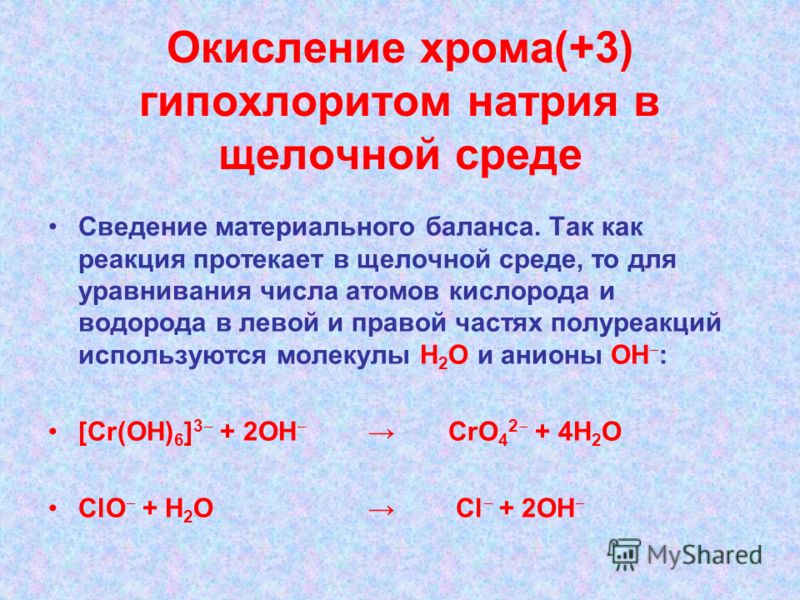 Окисление хрома(+3) гипохлоритом натрия в щелочной среде

• Сведение материального баланса. Так как реакция протекает в щелочной среде, то для уравнивания числа атомов кислорода и водорода в левой и правой частях полуреакций используются молекулы $H_2O$ и анионы $OH^-$:

• $[Cr(OH)_6]^{3-} + 2OH^- \rightarrow CrO_4^{2-} + 4H_2O$

• $ClO^- + H_2O \rightarrow Cl^- + 2OH^-$

MyShared